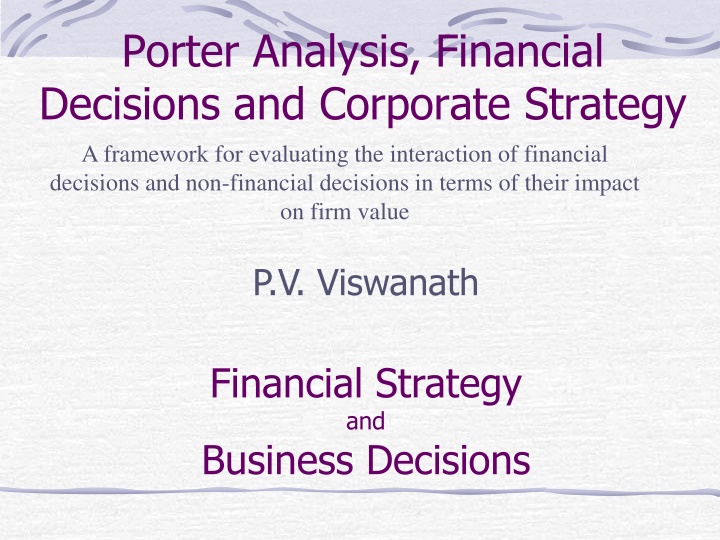 Porter Analysis, Financial Decisions and Corporate Strategy

A framework for evaluating the interaction of financial decisions and non-financial decisions in terms of their impact on firm value

P.V. Viswanath

Financial Strategy
and
Business Decisions